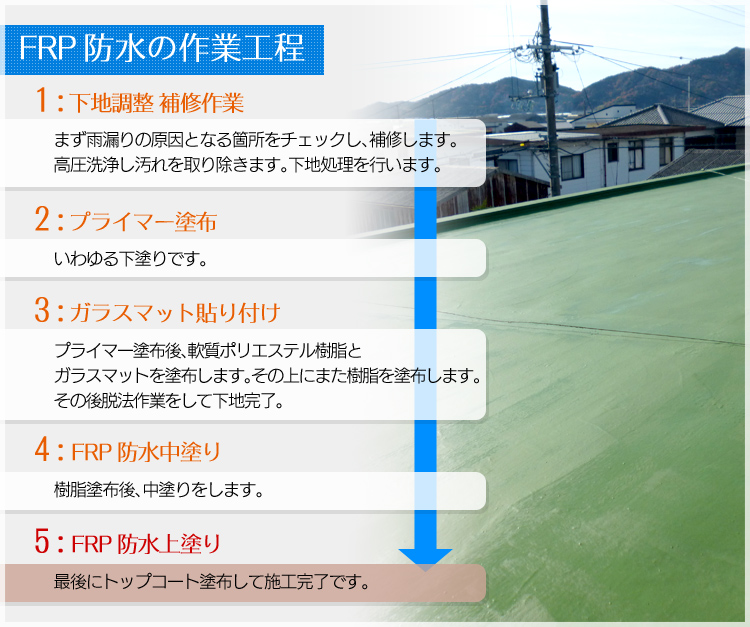 FRP 防水の作業工程

1：下地調整 補修作業

まず雨漏りの原因となる箇所をチェックし、補修します。
高圧洗浄し汚れを取り除きます。下地処理を行います。

2：プライマー塗布

いわゆる下塗りです。

3：ガラスマット貼り付け

プライマー塗布後、軟質ポリエステル樹脂と
ガラスマットを塗布します。その上にまた樹脂を塗布します。
その後脱法作業をして下地完了。

4：FRP 防水中塗り

樹脂塗布後、中塗りをします。

5：FRP 防水上塗り

最後にトップコート塗布して施工完了です。